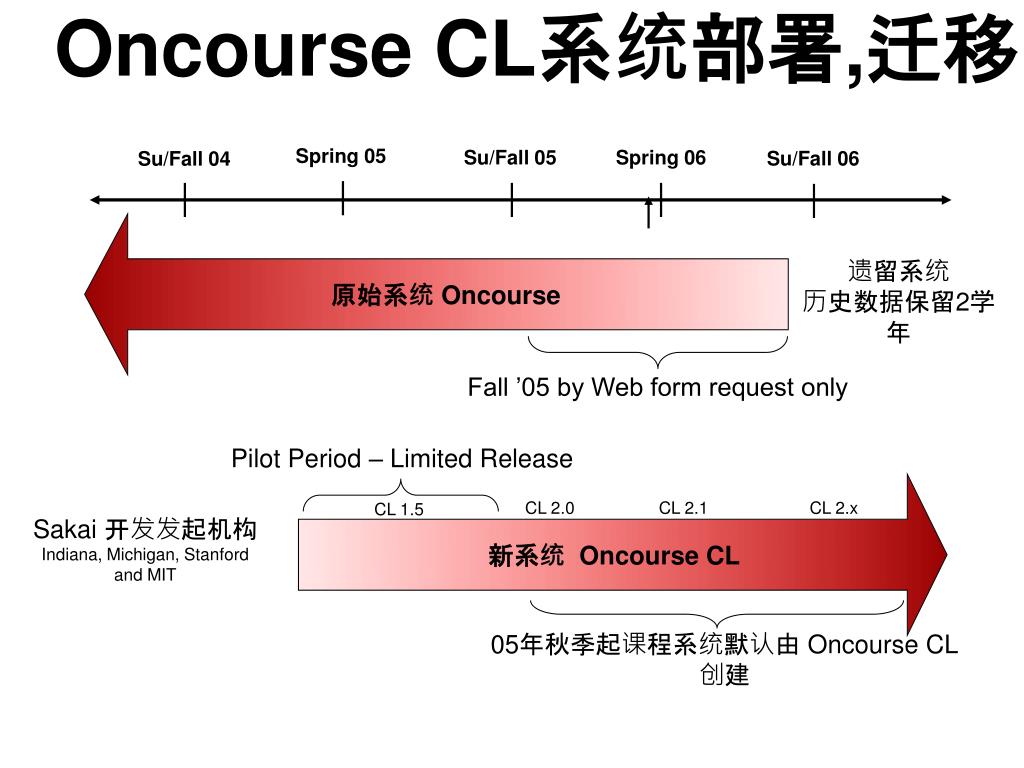 Oncourse CL系统部署,迁移

Su/Fall 04
Spring 05
Su/Fall 05
Spring 06
Su/Fall 06

原始系统 Oncourse

遗留系统
历史数据保留2学年

Fall ’05 by Web form request only

Pilot Period – Limited Release

CL 1.5
CL 2.0
CL 2.1
CL 2.x

Sakai 开发发起机构
Indiana, Michigan, Stanford and MIT

新系统 Oncourse CL

05年秋季起课程系统默认由 Oncourse CL 创建